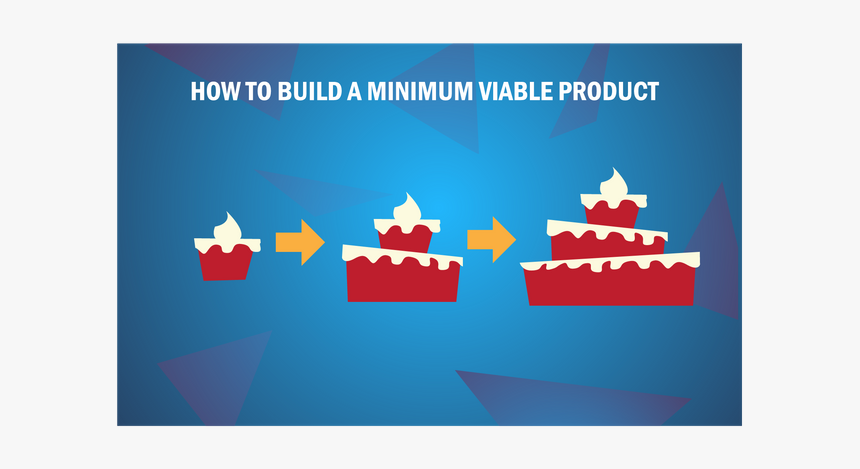 HOW TO BUILD A MINIMUM VIABLE PRODUCT